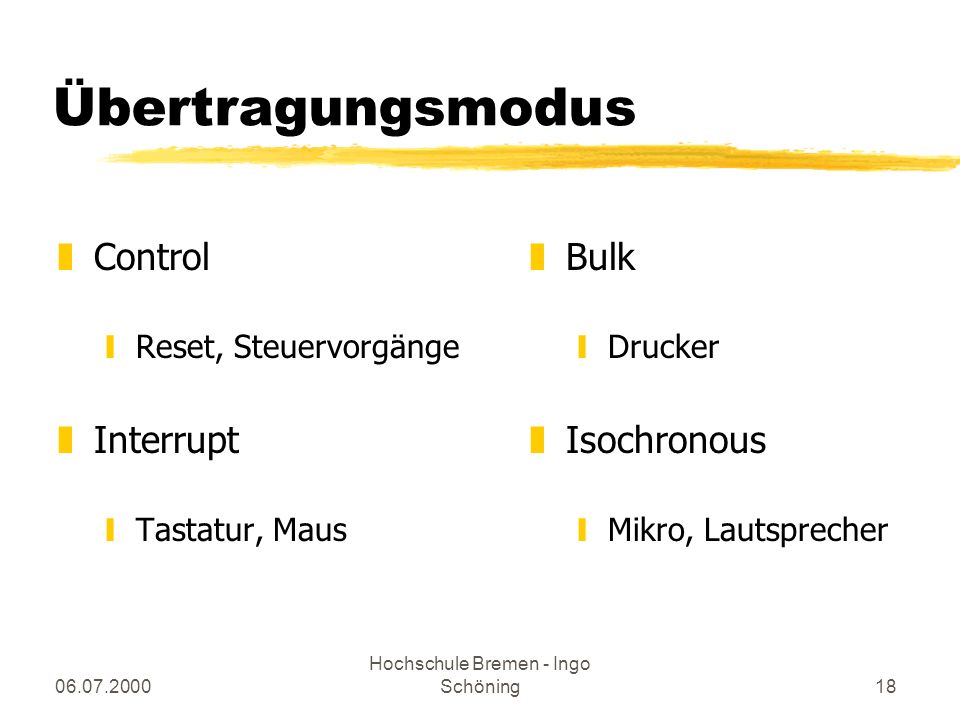 Übertragungsmodus

Control

Reset, Steuervorgänge

Interrupt

Tastatur, Maus

Bulk

Drucker

Isochronous

Mikro, Lautsprecher

06.07.2000

Hochschule Bremen - Ingo Schöning

18